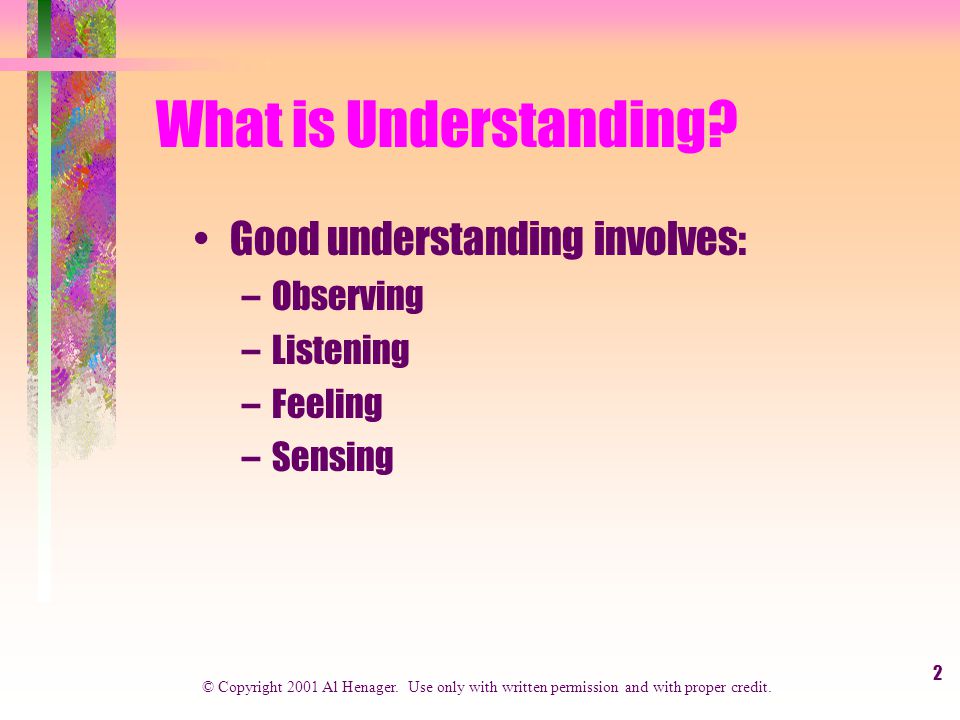 What is Understanding?

• Good understanding involves:
– Observing
– Listening
– Feeling
– Sensing

© Copyright 2001 Al Henager. Use only with written permission and with proper credit.

2